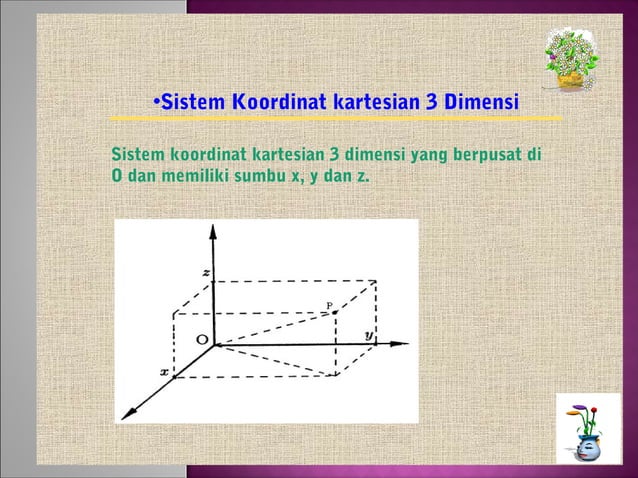 •Sistem Koordinat kartesian 3 Dimensi

Sistem koordinat kartesian 3 dimensi yang berpusat di O dan memiliki sumbu x, y dan z.

z
P
O
y
x